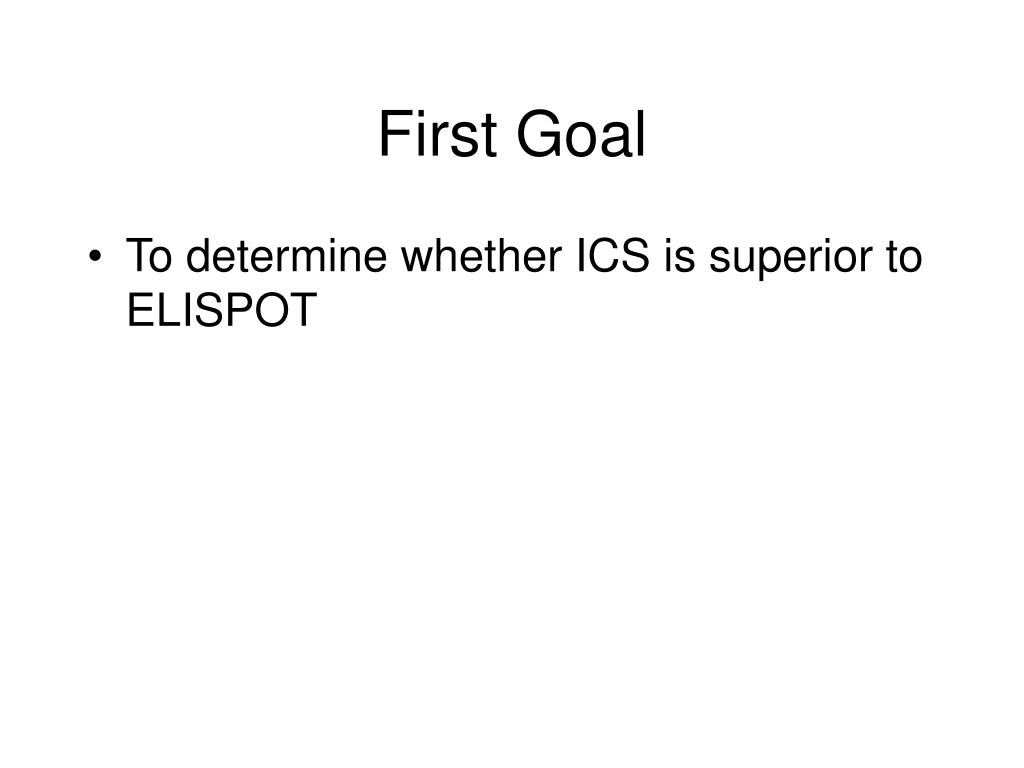 First Goal

• To determine whether ICS is superior to ELISPOT